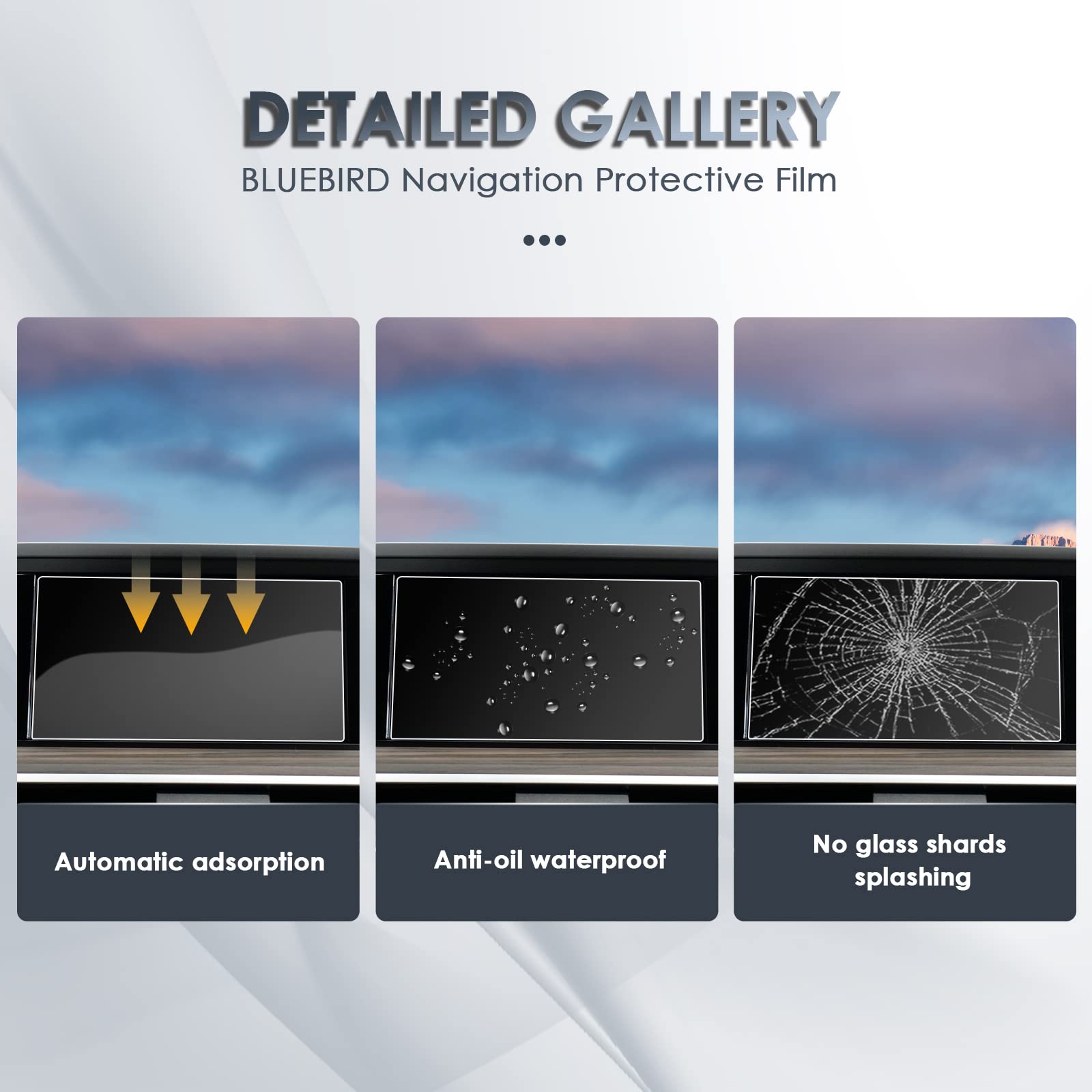 DETAILED GALLERY
BLUEBIRD Navigation Protective Film

Automatic adsorption

Anti-oil waterproof

No glass shards splashing